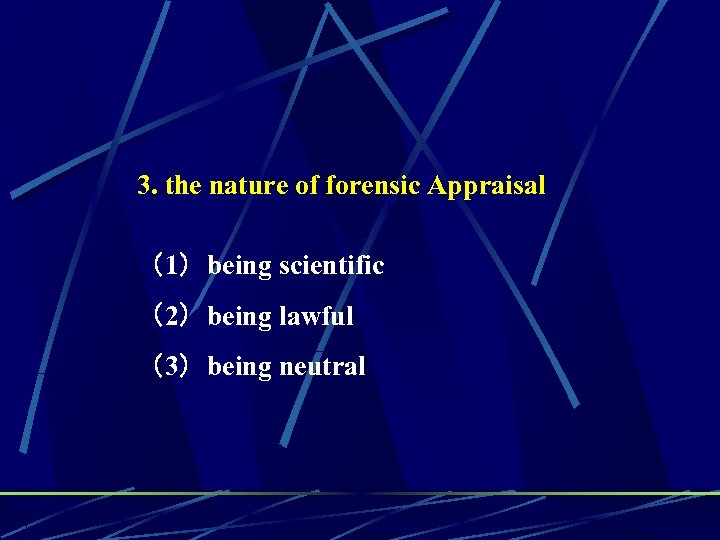 3. the nature of forensic Appraisal

（1） being scientific

（2） being lawful

（3） being neutral